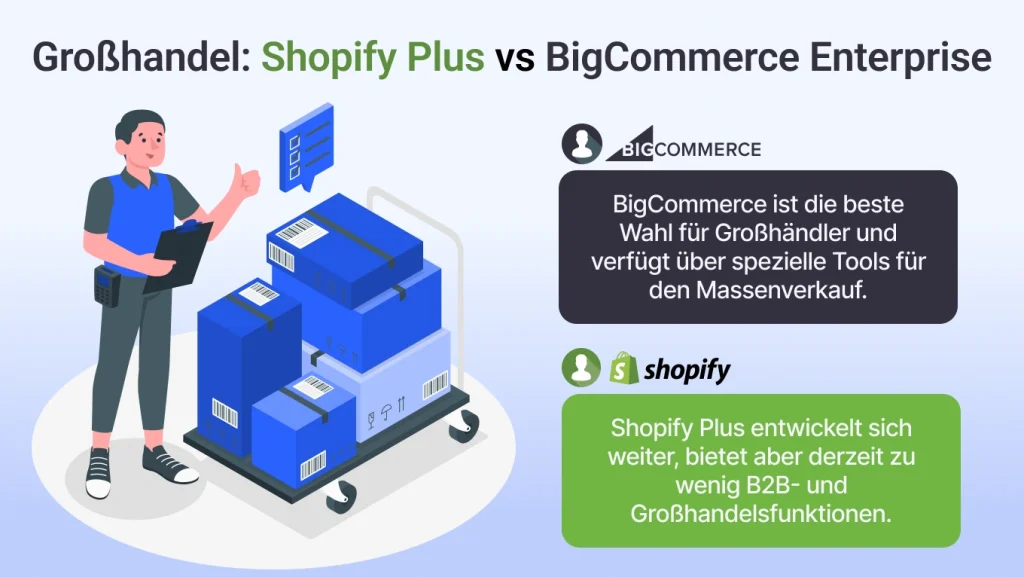 Großhandel: Shopify Plus vs BigCommerce Enterprise

BIGCOMMERCE

BigCommerce ist die beste Wahl für Großhändler und verfügt über spezielle Tools für den Massenverkauf.

shopify

Shopify Plus entwickelt sich weiter, bietet aber derzeit zu wenig B2B- und Großhandelsfunktionen.